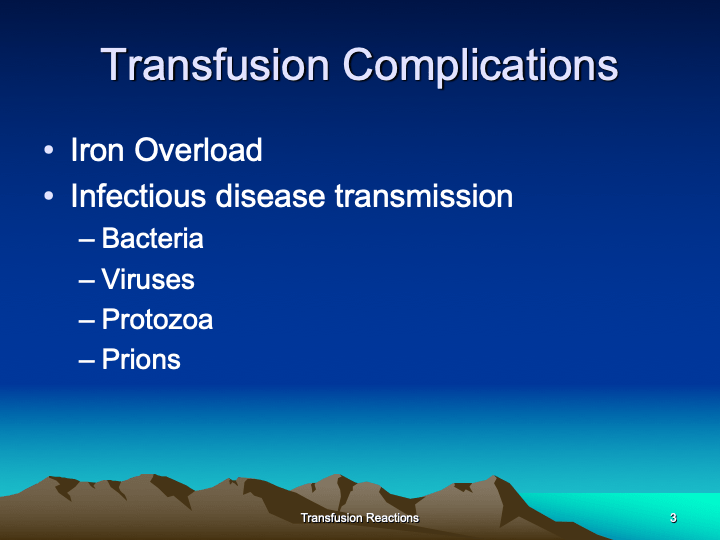 Transfusion Complications

• Iron Overload
• Infectious disease transmission
– Bacteria
– Viruses
– Protozoa
– Prions

Transfusion Reactions

3